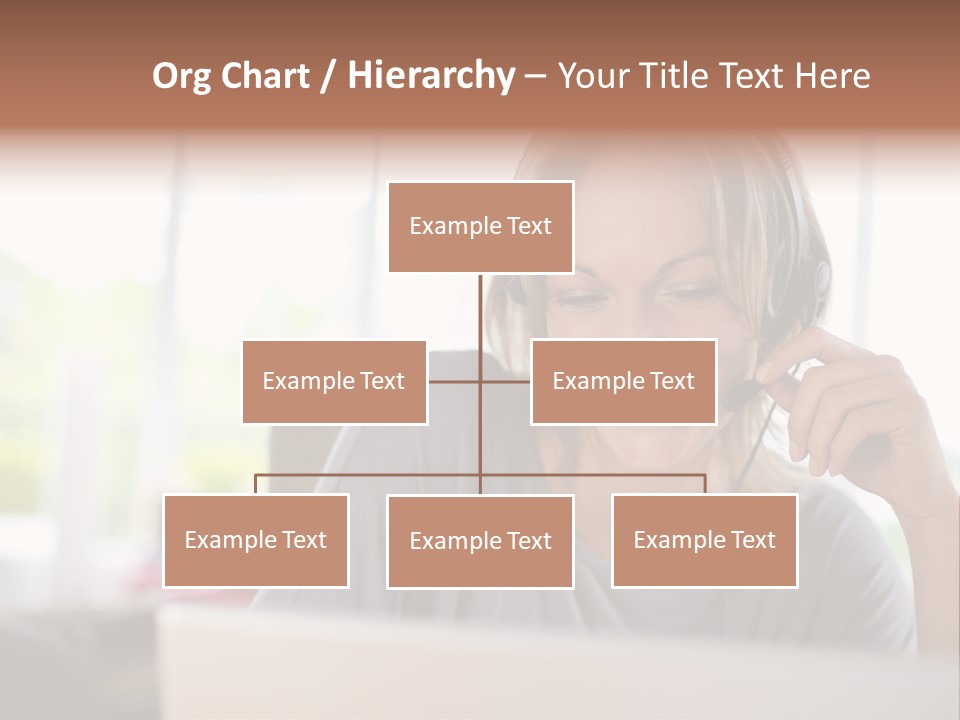 Org Chart / Hierarchy – Your Title Text Here

Example Text

Example Text

Example Text

Example Text

Example Text

Example Text